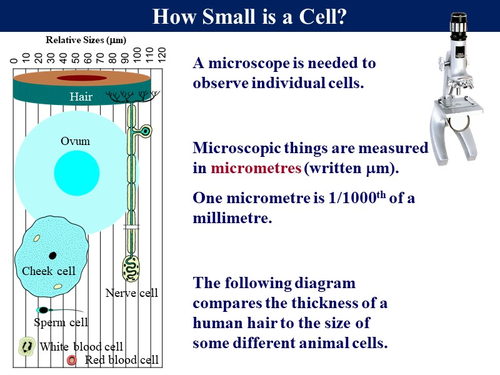 How Small is a Cell?

Relative Sizes (μm)

0 10 20 30 40 50 60 70 80 90 100 110 120

Hair

Ovum

Cheek cell

Nerve cell

Sperm cell

White blood cell

Red blood cell

A microscope is needed to observe individual cells.

Microscopic things are measured in micrometres (written μm).

One micrometre is 1/1000$^{th}$ of a millimetre.

The following diagram compares the thickness of a human hair to the size of some different animal cells.